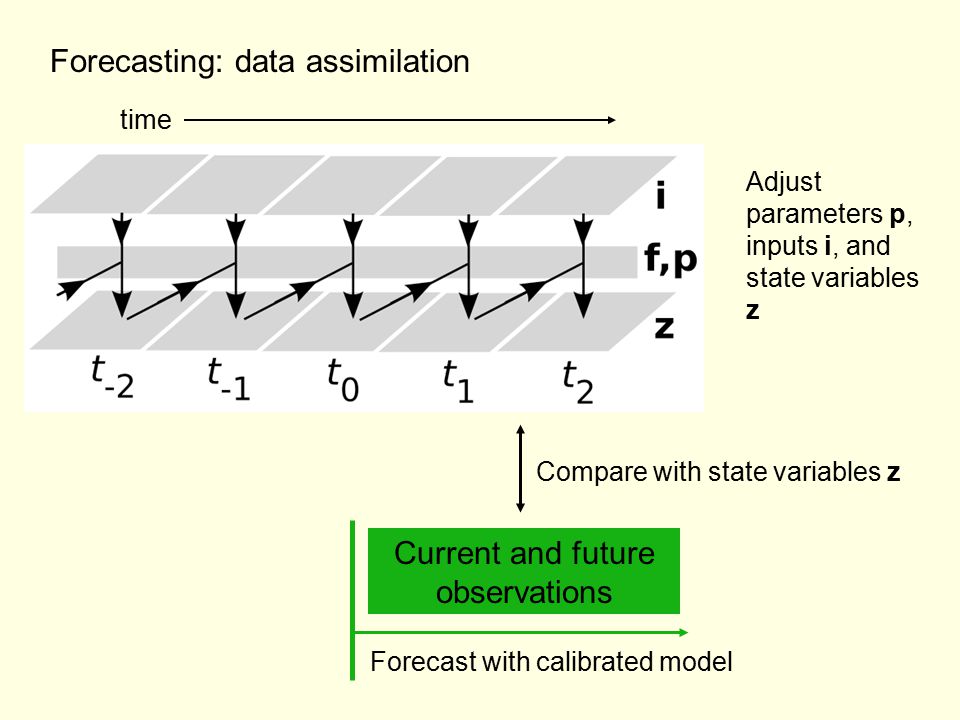 Forecasting: data assimilation

time

i

f,p

z

$t_{-2}$ $t_{-1}$ $t_0$ $t_1$ $t_2$

Adjust parameters **p**, inputs **i**, and state variables **z**

Compare with state variables **z**

Current and future observations

Forecast with calibrated model